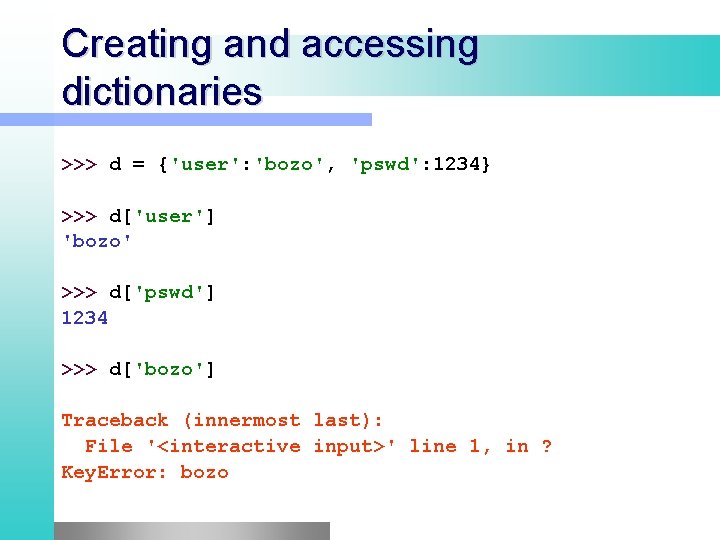 Creating and accessing dictionaries

>>> d = {'user':'bozo', 'pswd':1234}

>>> d['user']
'bozo'

>>> d['pswd']
1234

>>> d['bozo']

Traceback (innermost last):
  File '<interactive input>' line 1, in ?
KeyError: bozo